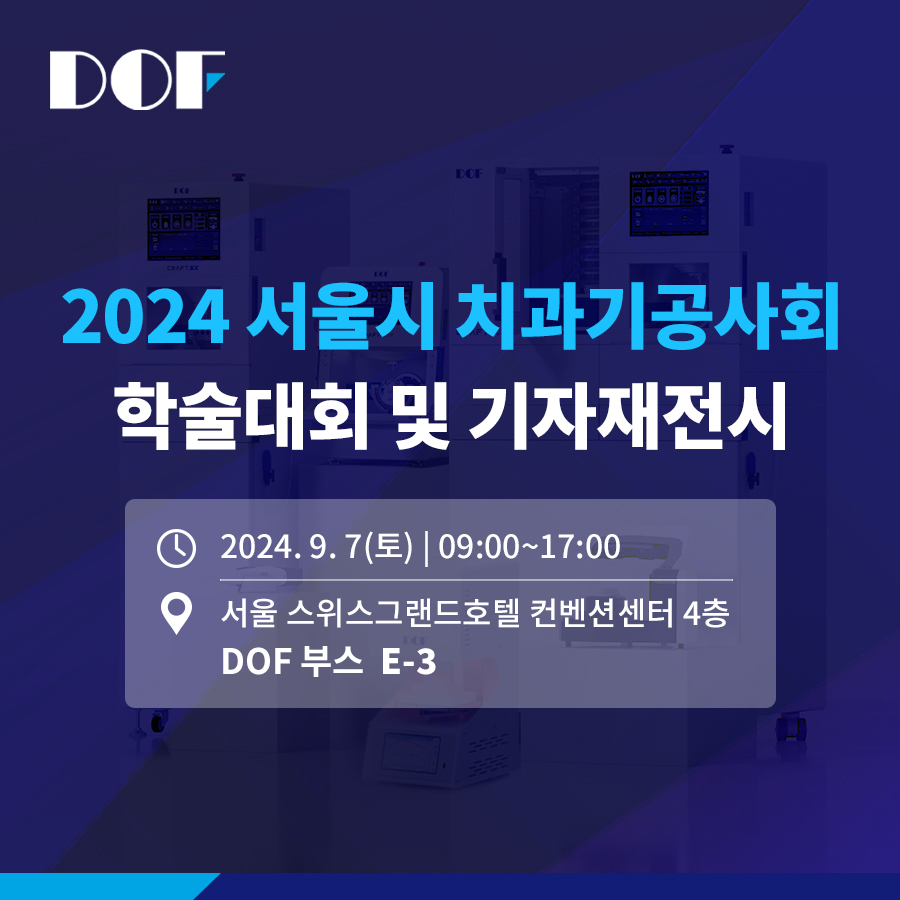 DOF

2024 서울시 치과기공사회
학술대회 및 기자재전시

2024. 9. 7(토) | 09:00~17:00

서울 스위스그랜드호텔 컨벤션센터 4층
DOF 부스 E-3